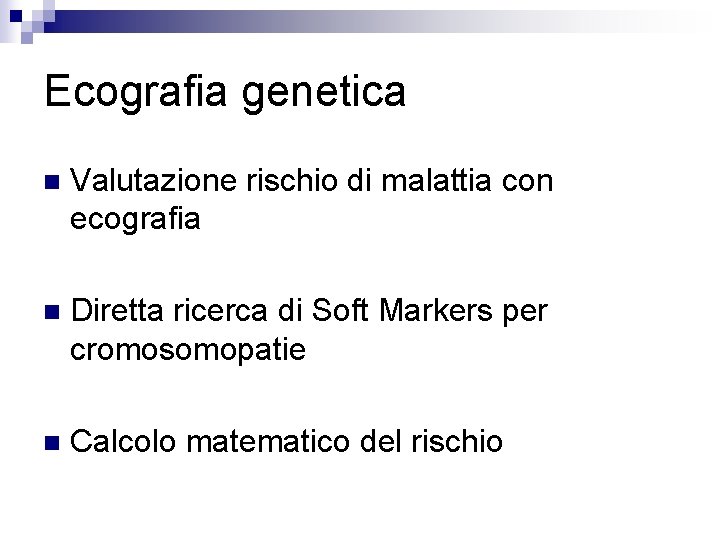 Ecografia genetica

Valutazione rischio di malattia con ecografia

Diretta ricerca di Soft Markers per cromosomopatie

Calcolo matematico del rischio